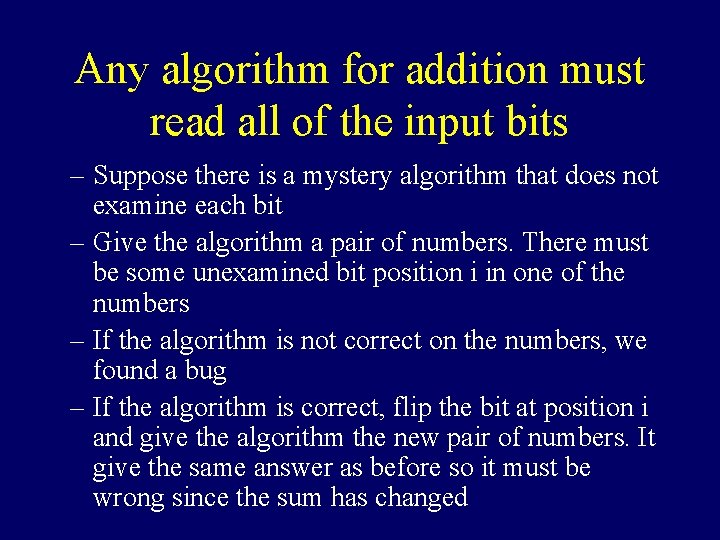 Any algorithm for addition must read all of the input bits

– Suppose there is a mystery algorithm that does not examine each bit

– Give the algorithm a pair of numbers. There must be some unexamined bit position i in one of the numbers

– If the algorithm is not correct on the numbers, we found a bug

– If the algorithm is correct, flip the bit at position i and give the algorithm the new pair of numbers. It give the same answer as before so it must be wrong since the sum has changed